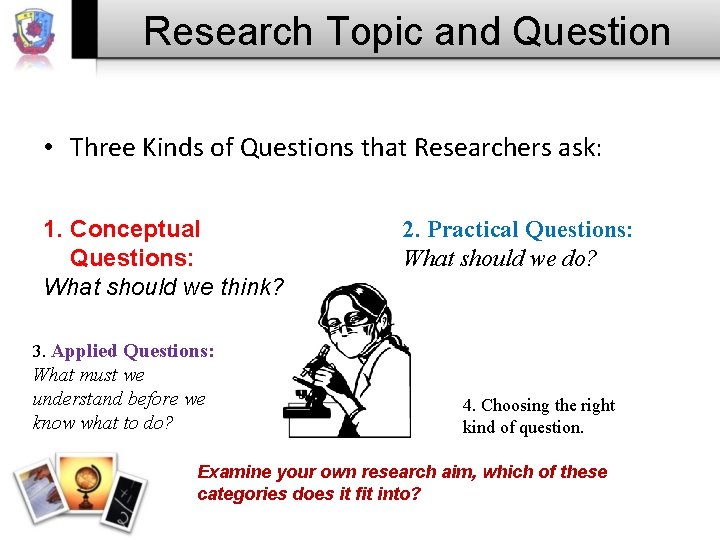 Research Topic and Question

• Three Kinds of Questions that Researchers ask:

1. Conceptual Questions:
What should we think?

2. Practical Questions:
What should we do?

3. Applied Questions:
What must we understand before we know what to do?

4. Choosing the right kind of question.

Examine your own research aim, which of these categories does it fit into?